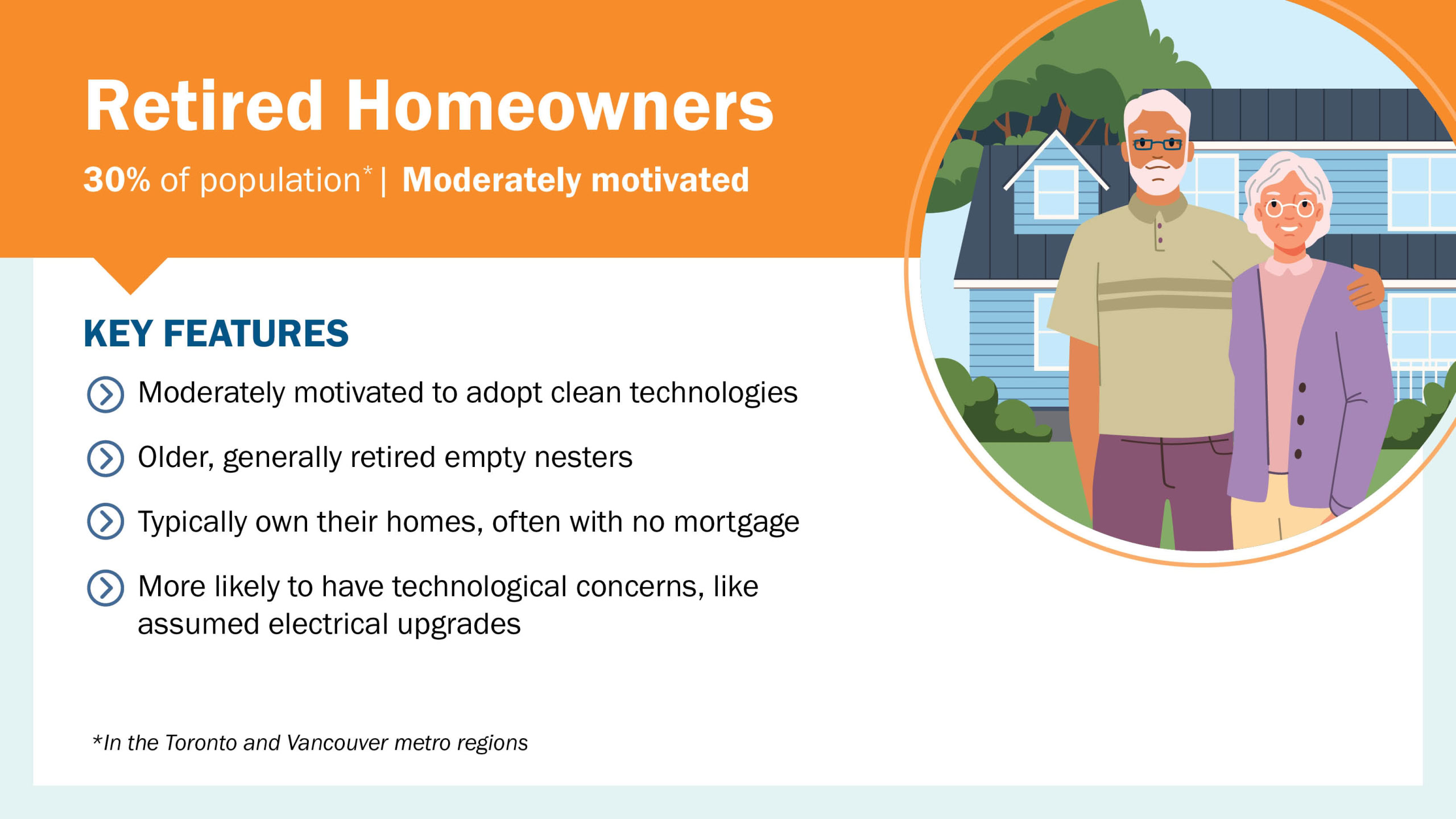 Retired Homeowners

30% of population* | Moderately motivated

KEY FEATURES

Moderately motivated to adopt clean technologies

Older, generally retired empty nesters

Typically own their homes, often with no mortgage

More likely to have technological concerns, like assumed electrical upgrades

*In the Toronto and Vancouver metro regions